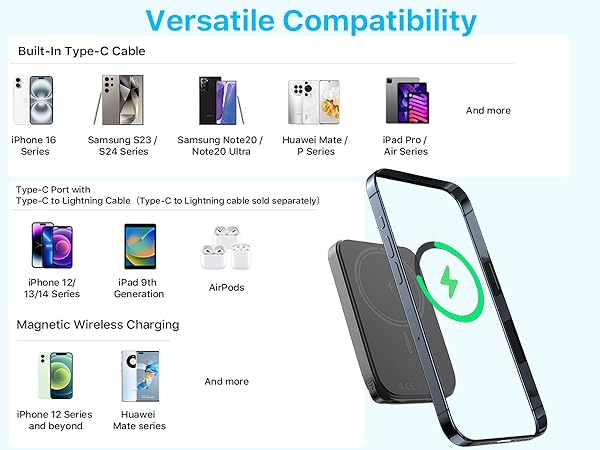 Versatile Compatibility

Built-In Type-C Cable

iPhone 16 Series

Samsung S23 / S24 Series

Samsung Note20 / Note20 Ultra

Huawei Mate / P Series

iPad Pro / Air Series

And more

Type-C Port with Type-C to Lightning Cable（Type-C to Lightning cable sold separately）

iPhone 12/ 13/14 Series

iPad 9th Generation

AirPods

Magnetic Wireless Charging

iPhone 12 Series and beyond

Huawei Mate series

And more